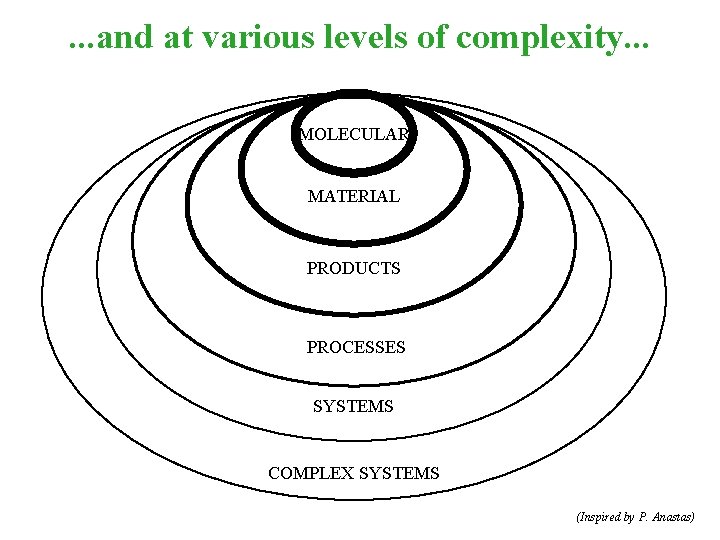 ...and at various levels of complexity...

MOLECULAR

MATERIAL

PRODUCTS

PROCESSES

SYSTEMS

COMPLEX SYSTEMS

(Inspired by P. Anastas)